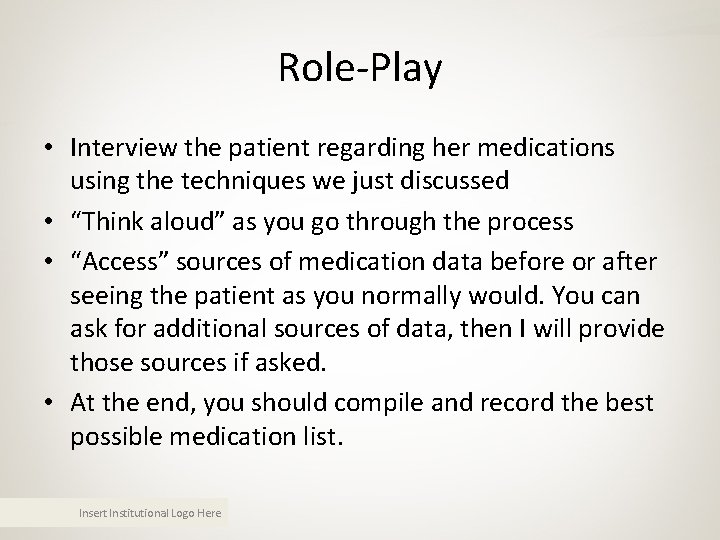 Role-Play

• Interview the patient regarding her medications using the techniques we just discussed
• “Think aloud” as you go through the process
• “Access” sources of medication data before or after seeing the patient as you normally would. You can ask for additional sources of data, then I will provide those sources if asked.
• At the end, you should compile and record the best possible medication list.

Insert Institutional Logo Here